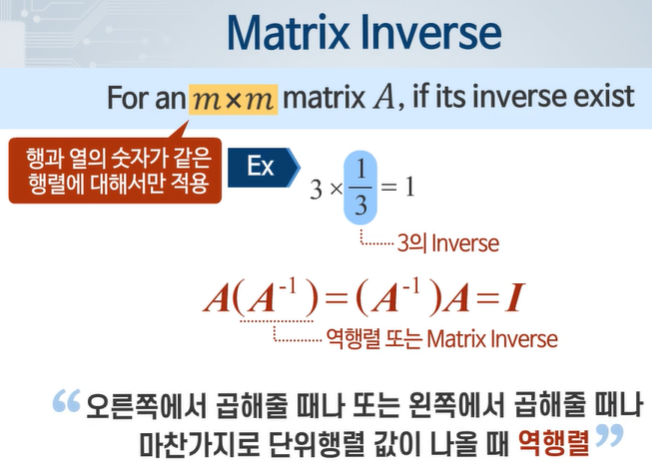 Matrix Inverse

For an $m \times m$ matrix $A$, if its inverse exist

행과 열의 숫자가 같은 행렬에 대해서만 적용

Ex

$3 \times \frac{1}{3} = 1$

3의 Inverse

$A(A^{-1}) = (A^{-1})A = I$

역행렬 또는 Matrix Inverse

“오른쪽에서 곱해줄 때나 또는 왼쪽에서 곱해줄 때나 마찬가지로 단위행렬 값이 나올 때 역행렬”